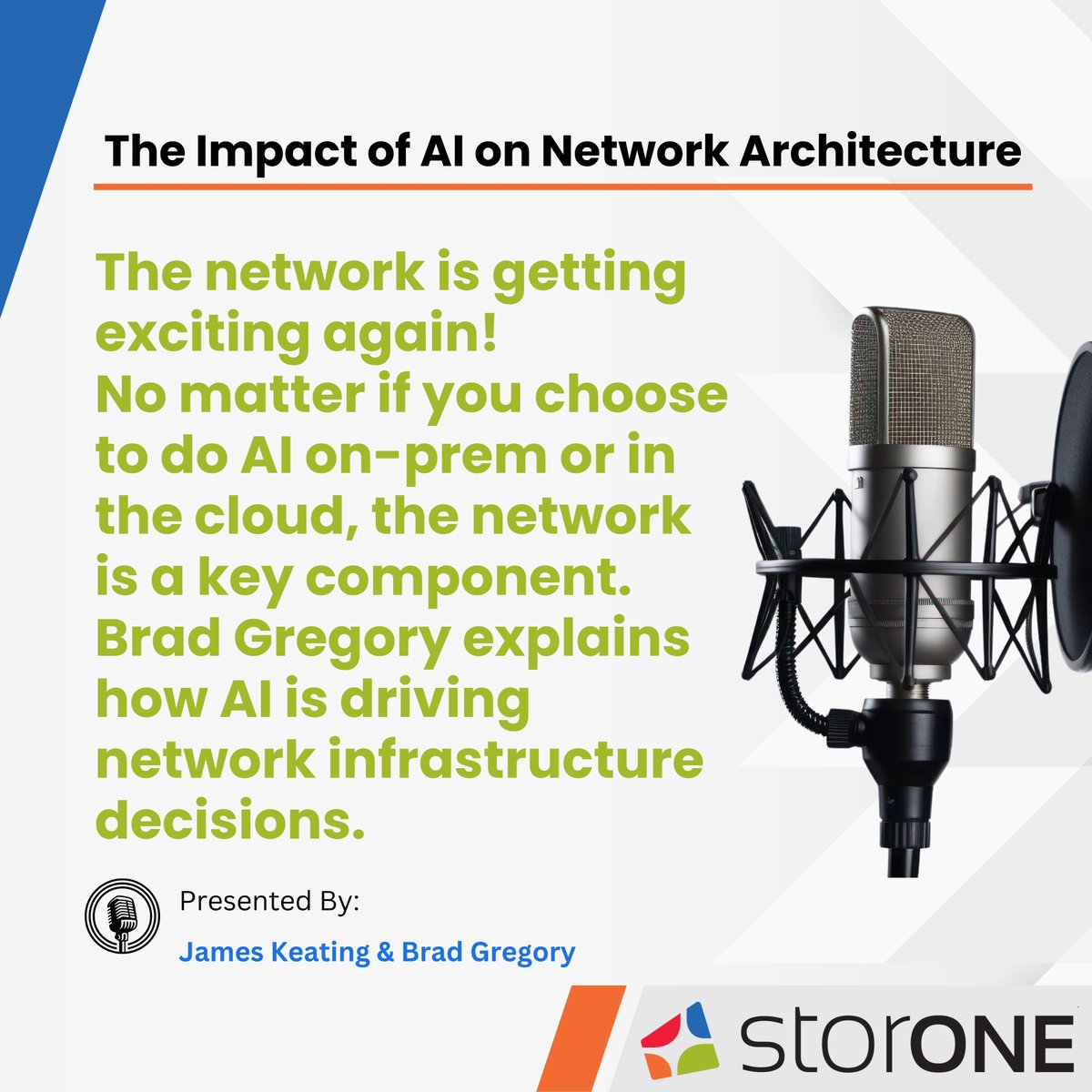 The Impact of AI on Network Architecture

The network is getting exciting again!
No matter if you choose to do AI on-prem or in the cloud, the network is a key component.
Brad Gregory explains how AI is driving network infrastructure decisions.

Presented By:
James Keating & Brad Gregory

storONE